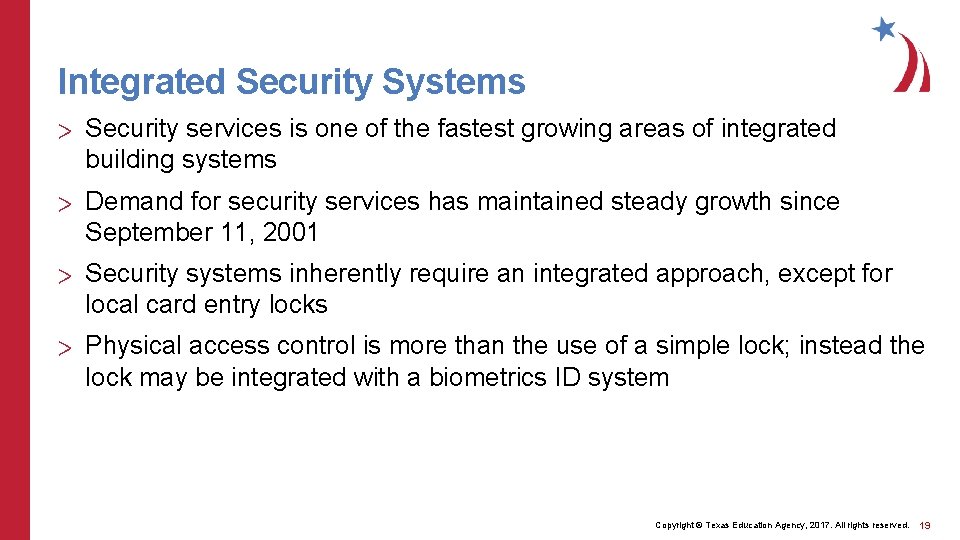 Integrated Security Systems

> Security services is one of the fastest growing areas of integrated building systems

> Demand for security services has maintained steady growth since September 11, 2001

> Security systems inherently require an integrated approach, except for local card entry locks

> Physical access control is more than the use of a simple lock; instead the lock may be integrated with a biometrics ID system

Copyright © Texas Education Agency, 2017. All rights reserved. 19